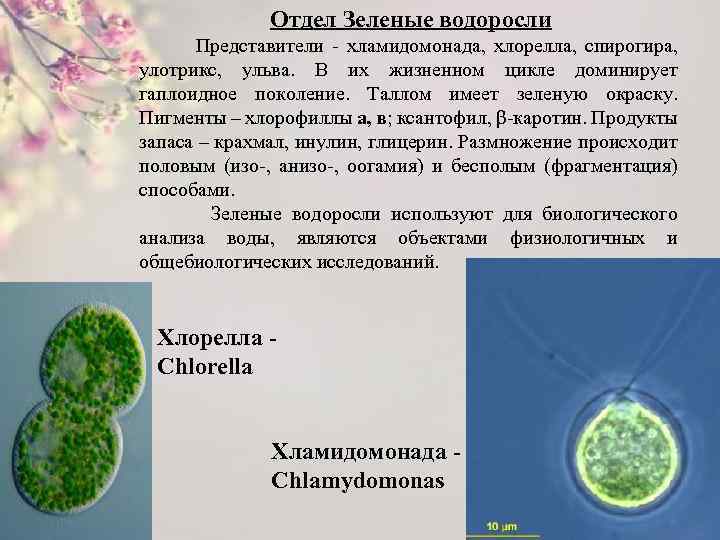 Отдел Зеленые водоросли

Представители - хламидомонада, хлорелла, спирогира, улотрикс, ульва. В их жизненном цикле доминирует гаплоидное поколение. Таллом имеет зеленую окраску. Пигменты – хлорофиллы а, в; ксантофил, β-каротин. Продукты запаса – крахмал, инулин, глицерин. Размножение происходит половым (изо-, анизо-, оогамия) и бесполым (фрагментация) способами.

Зеленые водоросли используют для биологического анализа воды, являются объектами физиологичных и общебиологических исследований.

Хлорелла - Chlorella

Хламидомонада - Chlamydomonas

10 μm